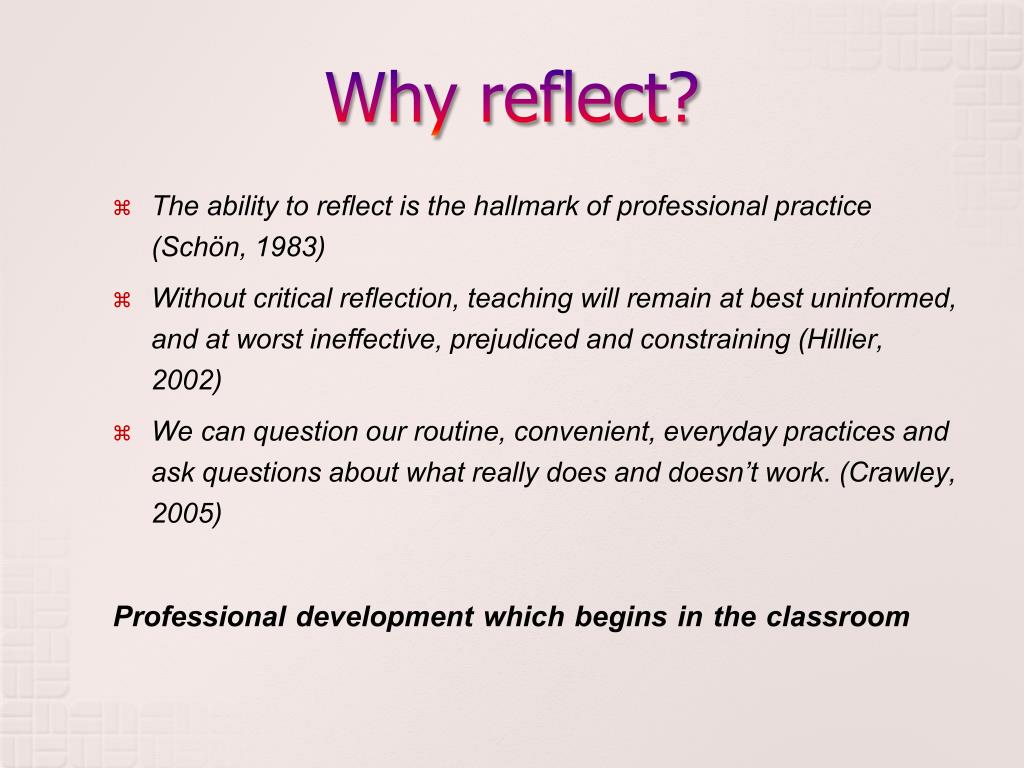 Why reflect?

⌘ The ability to reflect is the hallmark of professional practice (Schön, 1983)

⌘ Without critical reflection, teaching will remain at best uninformed, and at worst ineffective, prejudiced and constraining (Hillier, 2002)

⌘ We can question our routine, convenient, everyday practices and ask questions about what really does and doesn’t work. (Crawley, 2005)

Professional development which begins in the classroom